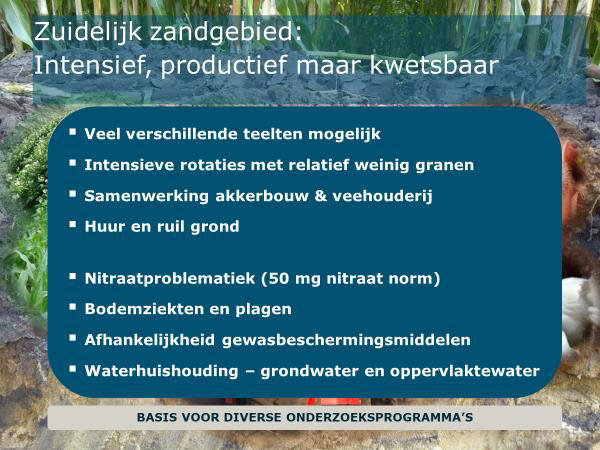 Zuidelijk zandgebied:
Intensief, productief maar kwetsbaar

▪ Veel verschillende teelten mogelijk
▪ Intensieve rotaties met relatief weinig granen
▪ Samenwerking akkerbouw & veehouderij
▪ Huur en ruil grond

▪ Nitraatproblematiek (50 mg nitraat norm)
▪ Bodemziekten en plagen
▪ Afhankelijkheid gewasbeschermingsmiddelen
▪ Waterhuishouding – grondwater en oppervlaktewater

BASIS VOOR DIVERSE ONDERZOEKSPROGRAMMA'S